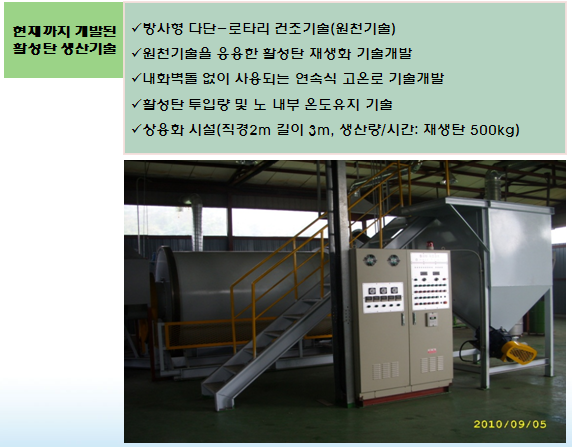 현재까지 개발된 활성탄 생산기술

✓방사형 다단-로타리 건조기술(원천기술)
✓원천기술을 응용한 활성탄 재생화 기술개발
✓내화벽돌 없이 사용되는 연속식 고온로 기술개발
✓활성탄 투입량 및 노 내부 온도유지 기술
✓상용화 시설(직경2m 길이 3m, 생산량/시간: 재생탄 500kg)

2010/09/05